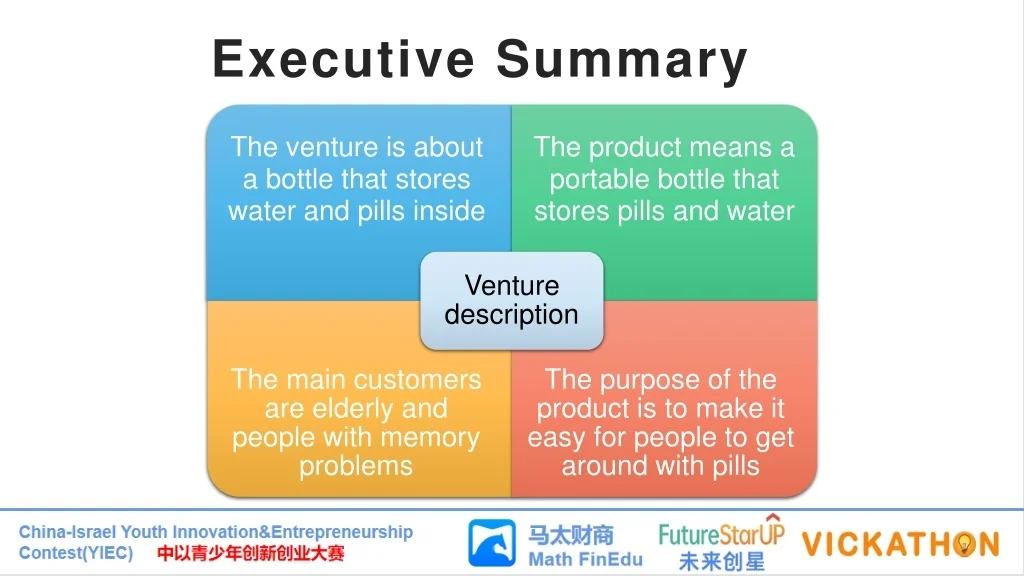 Executive Summary

The venture is about a bottle that stores water and pills inside

The product means a portable bottle that stores pills and water

Venture description

The main customers are elderly and people with memory problems

The purpose of the product is to make it easy for people to get around with pills

China-Israel Youth Innovation&Entrepreneurship Contest(YIEC) 中以青少年创新创业大赛

马太财商 Math FinEdu

FutureStarUP 未来创星

VICKATHON